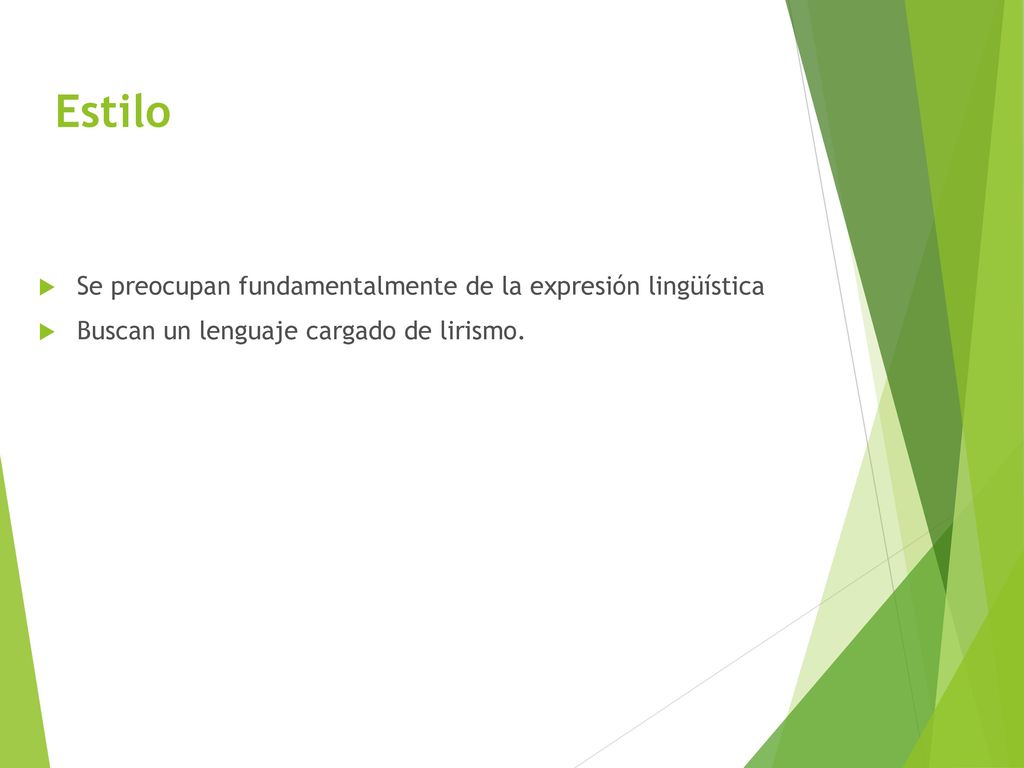 Estilo

Se preocupan fundamentalmente de la expresión lingüística

Buscan un lenguaje cargado de lirismo.